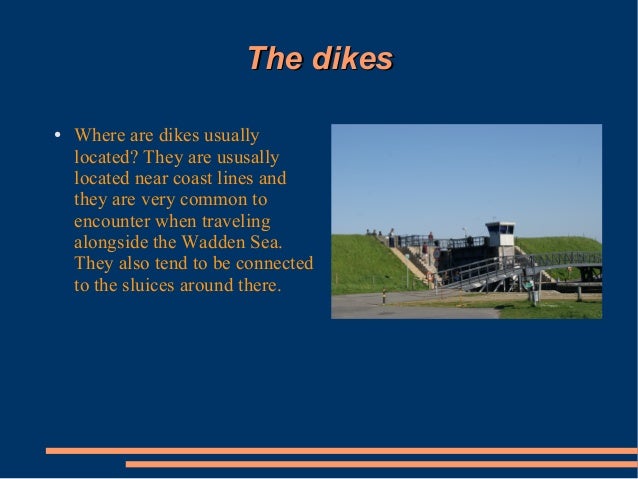 The dikes

• Where are dikes usually located? They are ususally located near coast lines and they are very common to encounter when traveling alongside the Wadden Sea. They also tend to be connected to the sluices around there.